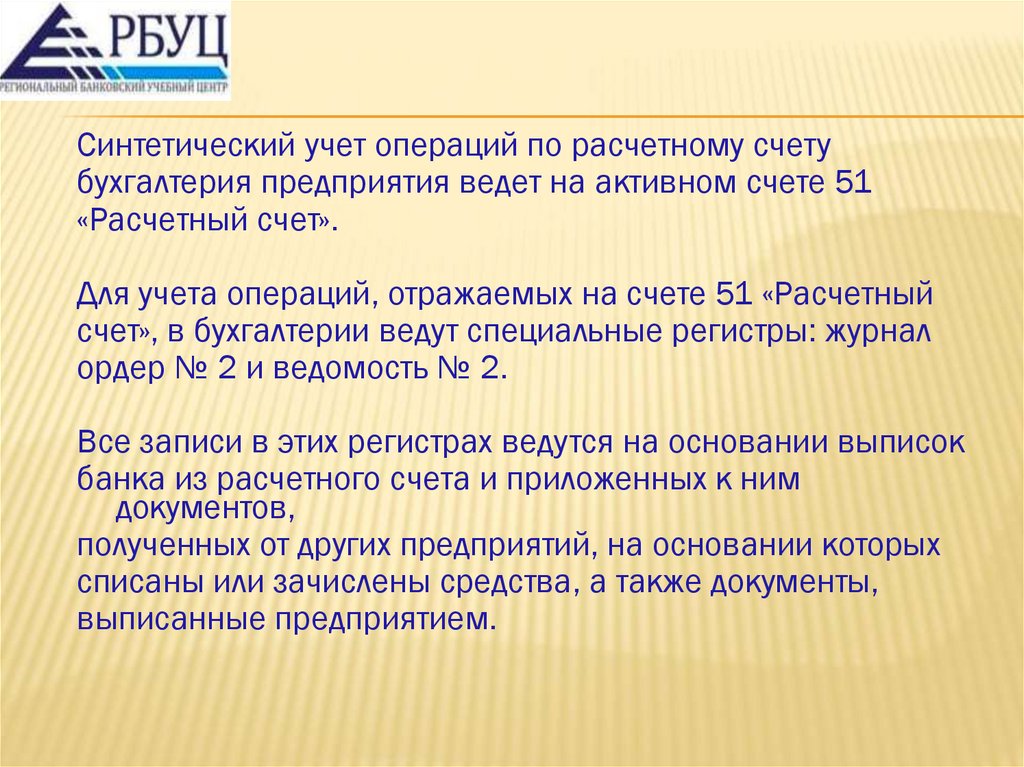 РБУЦ
РЕГИОНАЛЬНЫЙ БАНКОВСКИЙ УЧЕБНЫЙ ЦЕНТР

Синтетический учет операций по расчетному счету бухгалтерия предприятия ведет на активном счете 51 «Расчетный счет».

Для учета операций, отражаемых на счете 51 «Расчетный счет», в бухгалтерии ведут специальные регистры: журнал ордер № 2 и ведомость № 2.

Все записи в этих регистрах ведутся на основании выписок банка из расчетного счета и приложенных к ним документов,
полученных от других предприятий, на основании которых списаны или зачислены средства, а также документы, выписанные предприятием.